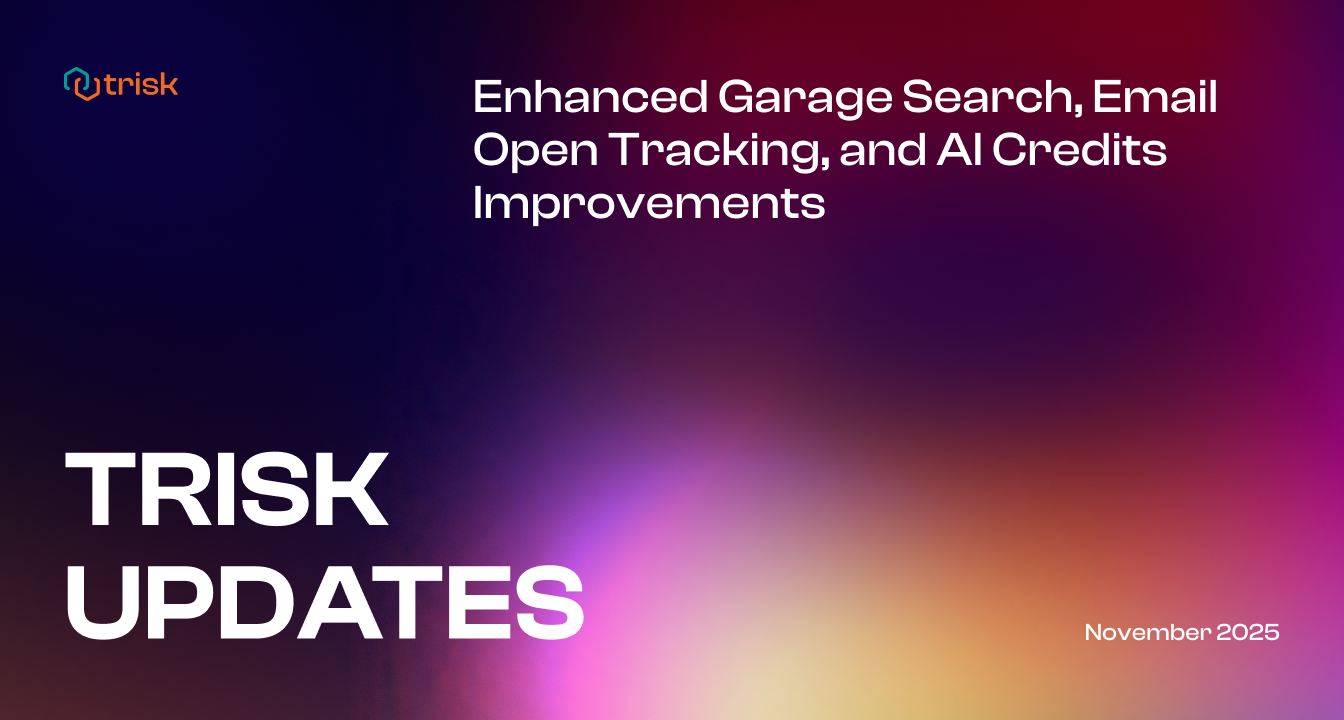 trisk

Enhanced Garage Search, Email Open Tracking, and AI Credits Improvements

TRISK UPDATES

November 2025